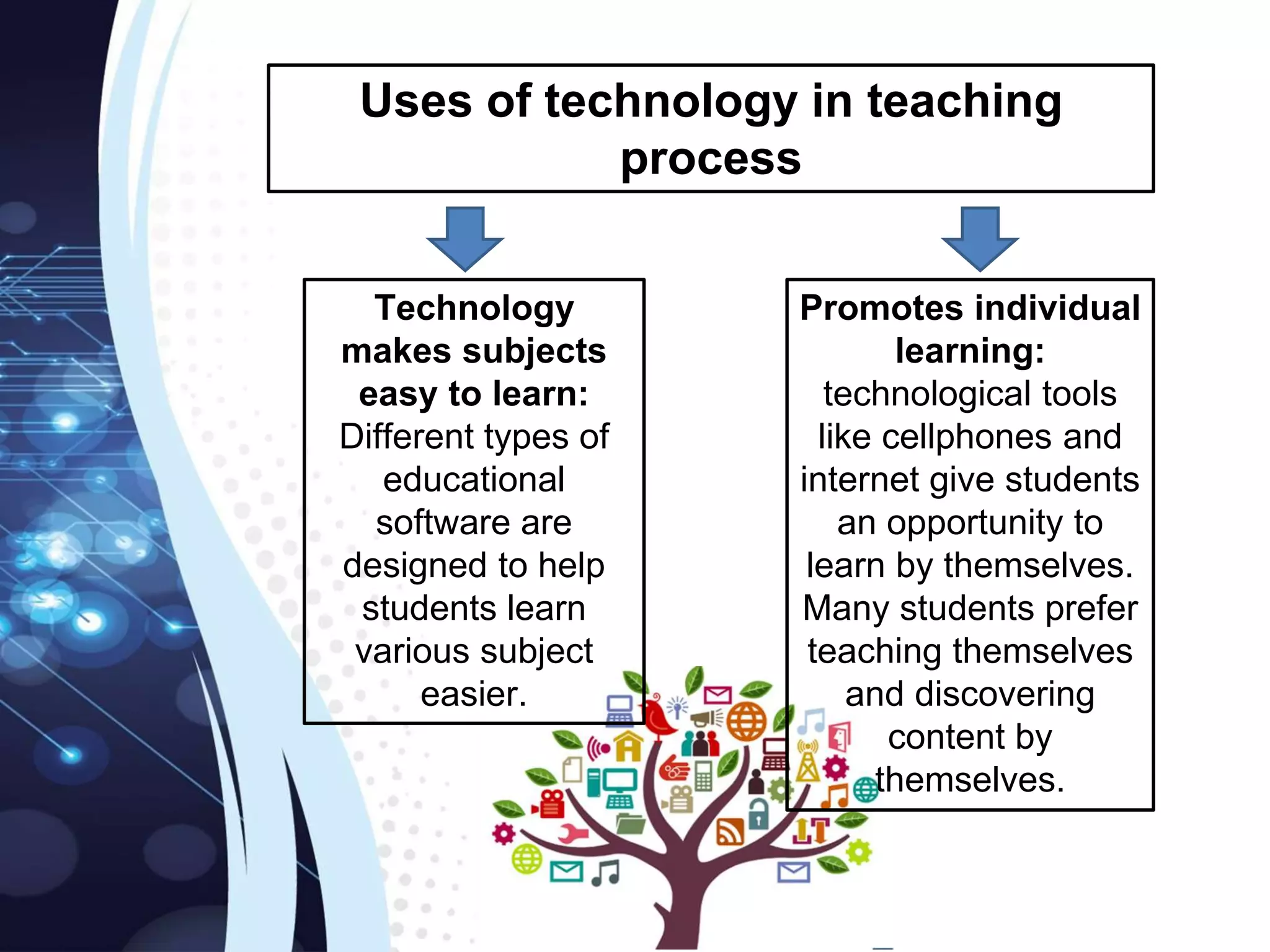 Uses of technology in teaching process

Technology makes subjects easy to learn: Different types of educational software are designed to help students learn various subject easier.

Promotes individual learning: technological tools like cellphones and internet give students an opportunity to learn by themselves. Many students prefer teaching themselves and discovering content by themselves.